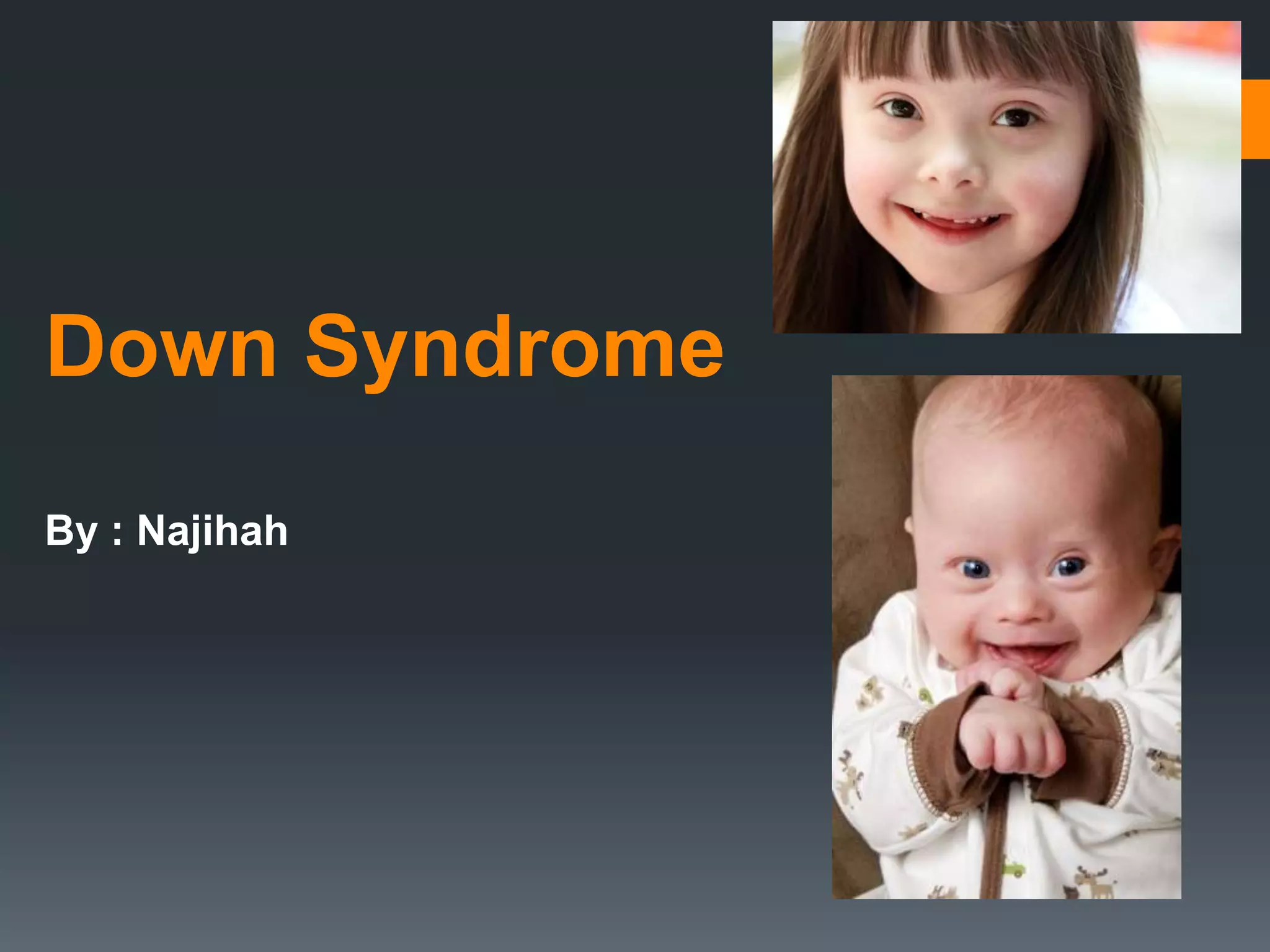 Down Syndrome

By : Najihah